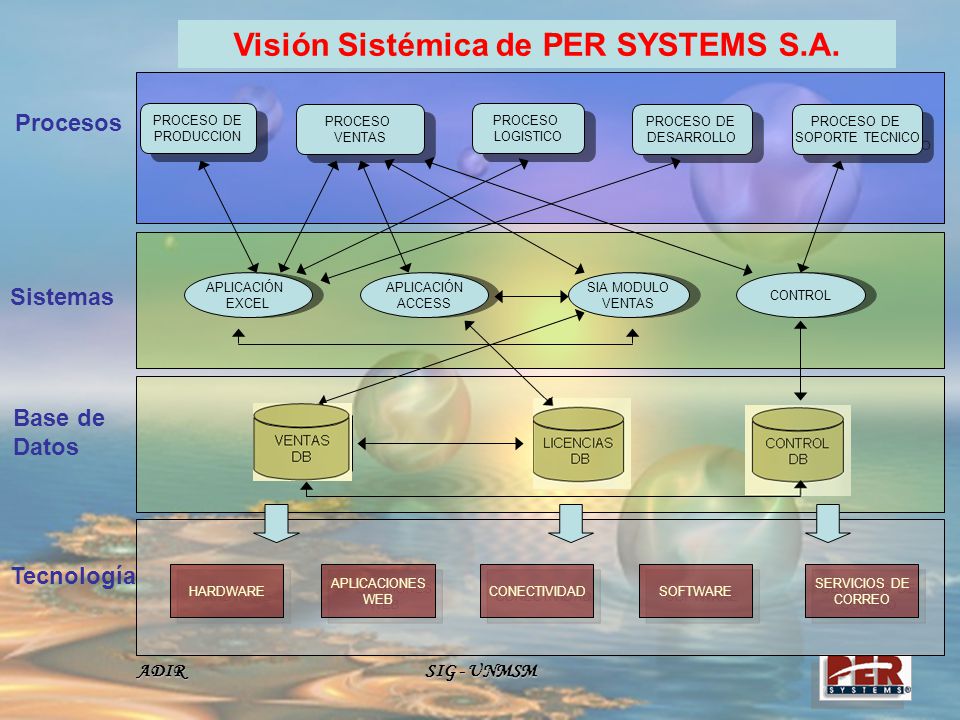 Visión Sistémica de PER SYSTEMS S.A.

Procesos

PROCESO DE PRODUCCION

PROCESO VENTAS

PROCESO LOGISTICO

PROCESO DE DESARROLLO

PROCESO DE SOPORTE TECNICO

Sistemas

APLICACIÓN EXCEL

APLICACIÓN ACCESS

SIA MODULO VENTAS

CONTROL

Base de Datos

VENTAS DB

LICENCIAS DB

CONTROL DB

Tecnología

HARDWARE

APLICACIONES WEB

CONECTIVIDAD

SOFTWARE

SERVICIOS DE CORREO

ADIR

SIG - UNMSM

PER SYSTEMS